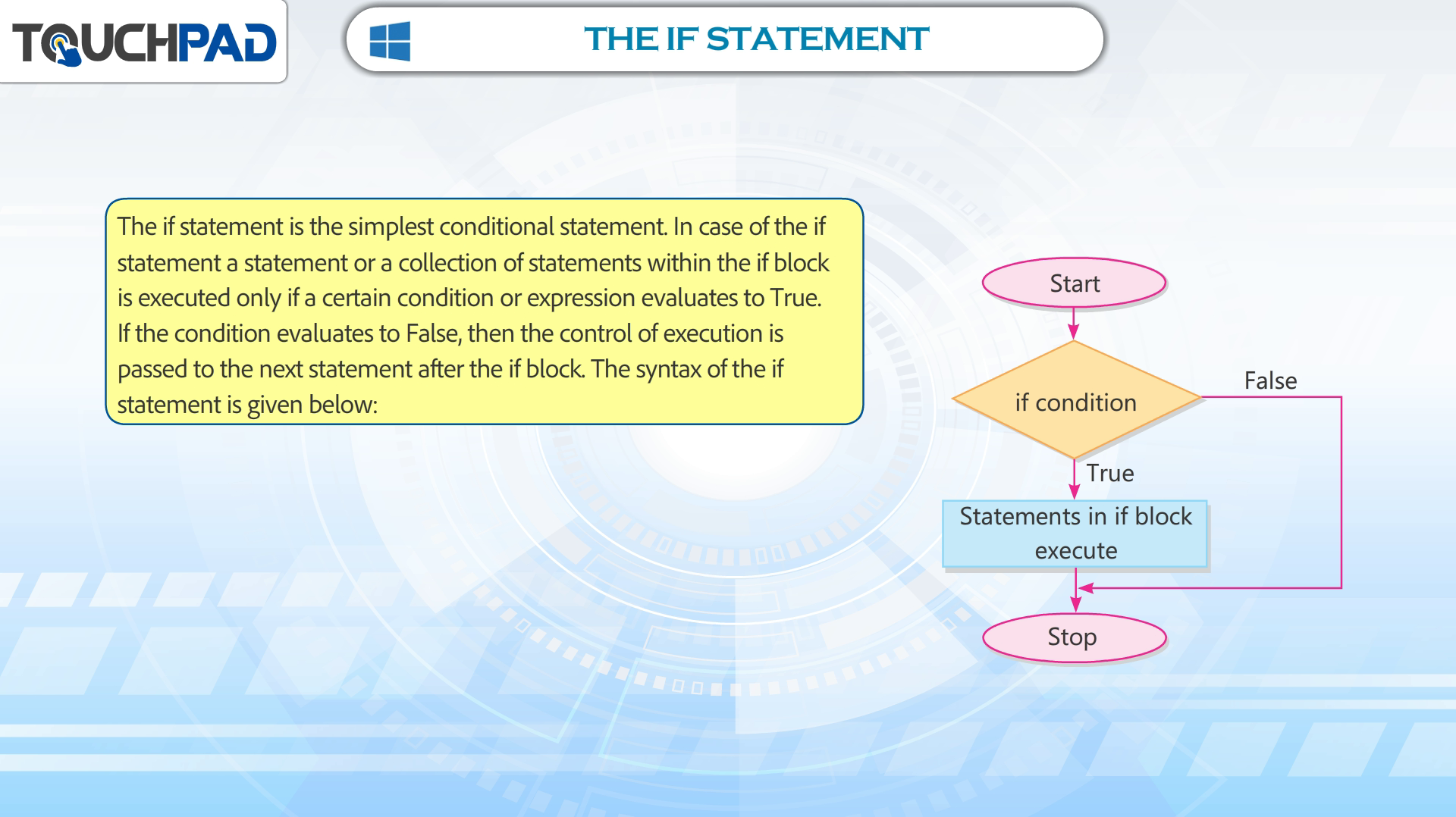 TOUCHPAD

THE IF STATEMENT

The if statement is the simplest conditional statement. In case of the if statement a statement or a collection of statements within the if block is executed only if a certain condition or expression evaluates to True. If the condition evaluates to False, then the control of execution is passed to the next statement after the if block. The syntax of the if statement is given below:

Start

if condition

False

True

Statements in if block execute

Stop